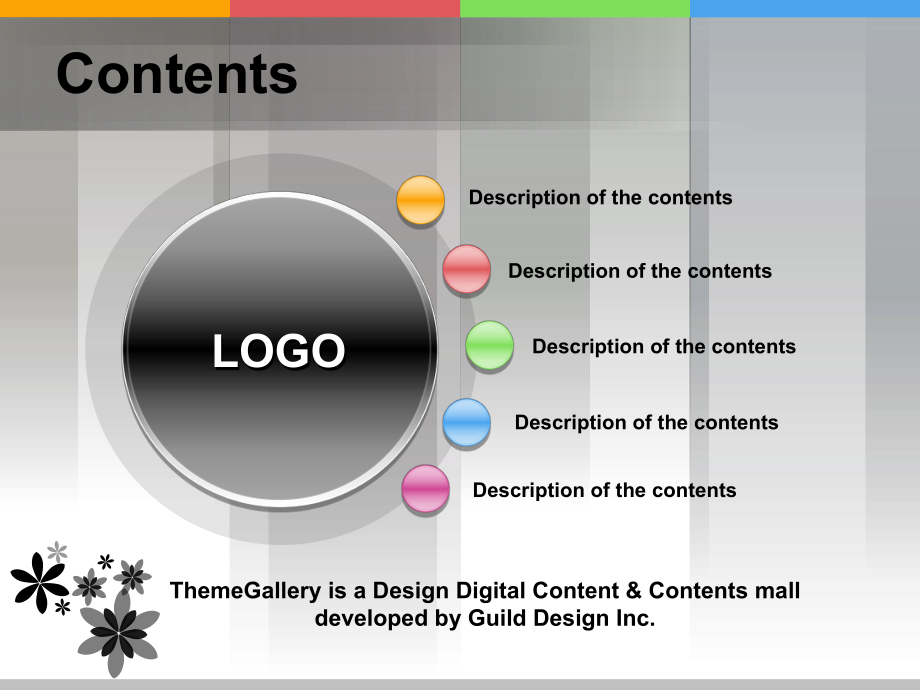 Contents

LOGO

Description of the contents

Description of the contents

Description of the contents

Description of the contents

Description of the contents

ThemeGallery is a Design Digital Content & Contents mall developed by Guild Design Inc.